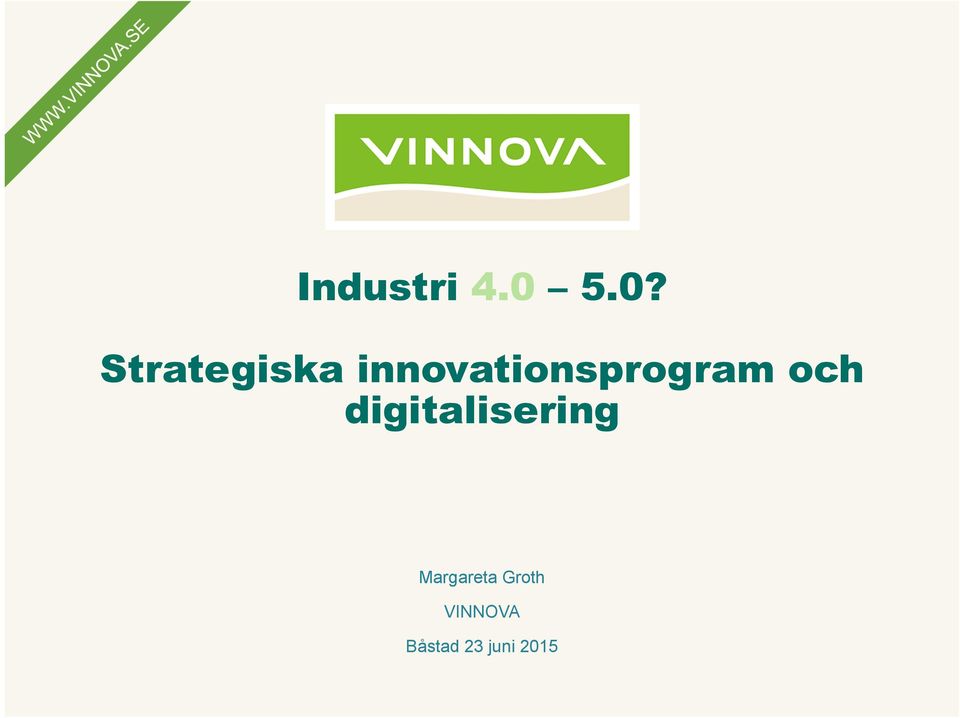 WWW.VINNOVA.SE

VINNOVA

Industri 4.0 – 5.0?

Strategiska innovationsprogram och digitalisering

Margareta Groth

VINNOVA

Båstad 23 juni 2015